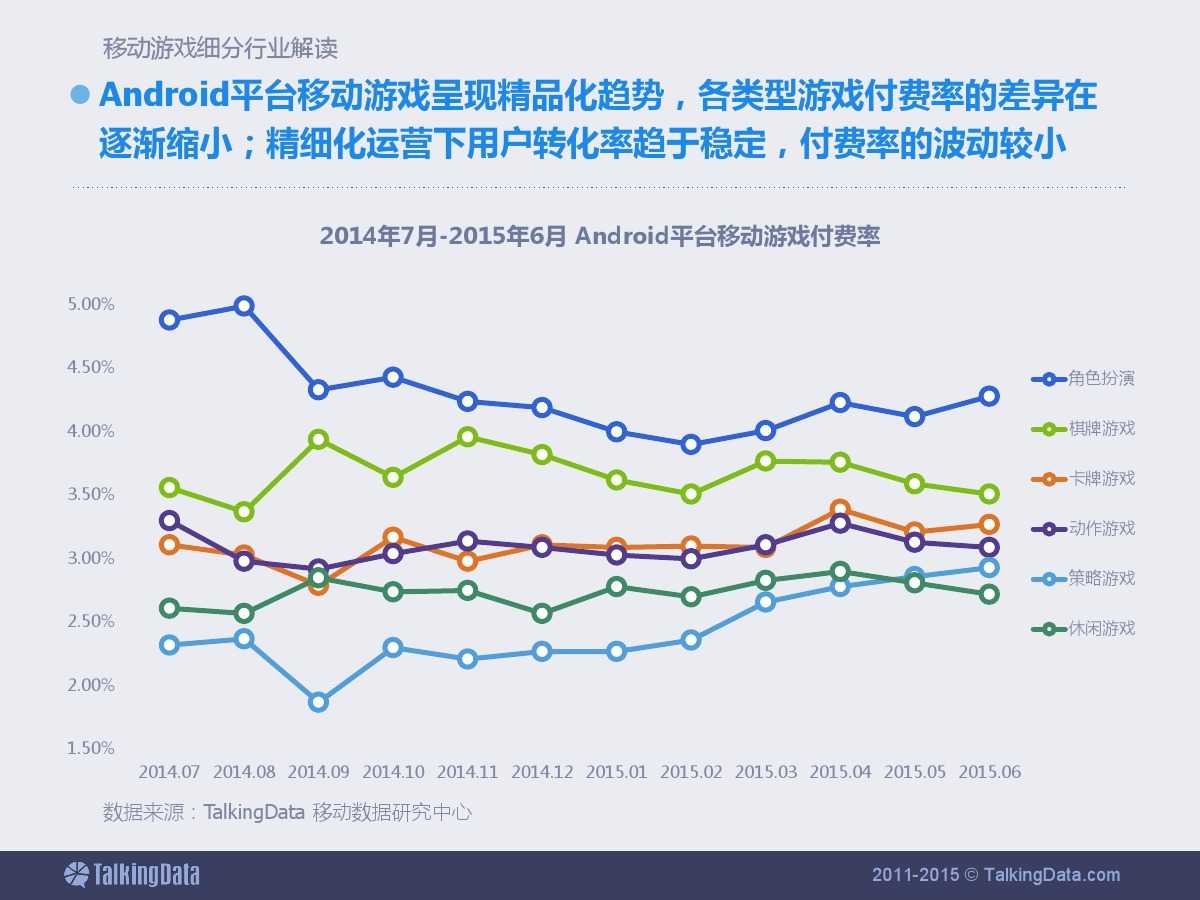 移动游戏细分行业解读

Android平台移动游戏呈现精品化趋势，各类型游戏付费率的差异在逐渐缩小；精细化运营下用户转化率趋于稳定，付费率的波动较小

2014年7月-2015年6月 Android平台移动游戏付费率

5.00%
4.50%
4.00%
3.50%
3.00%
2.50%
2.00%
1.50%

2014.07 2014.08 2014.09 2014.10 2014.11 2014.12 2015.01 2015.02 2015.03 2015.04 2015.05 2015.06

角色扮演
棋牌游戏
卡牌游戏
动作游戏
策略游戏
休闲游戏

数据来源：TalkingData 移动数据研究中心

TalkingData

2011-2015 © TalkingData.com